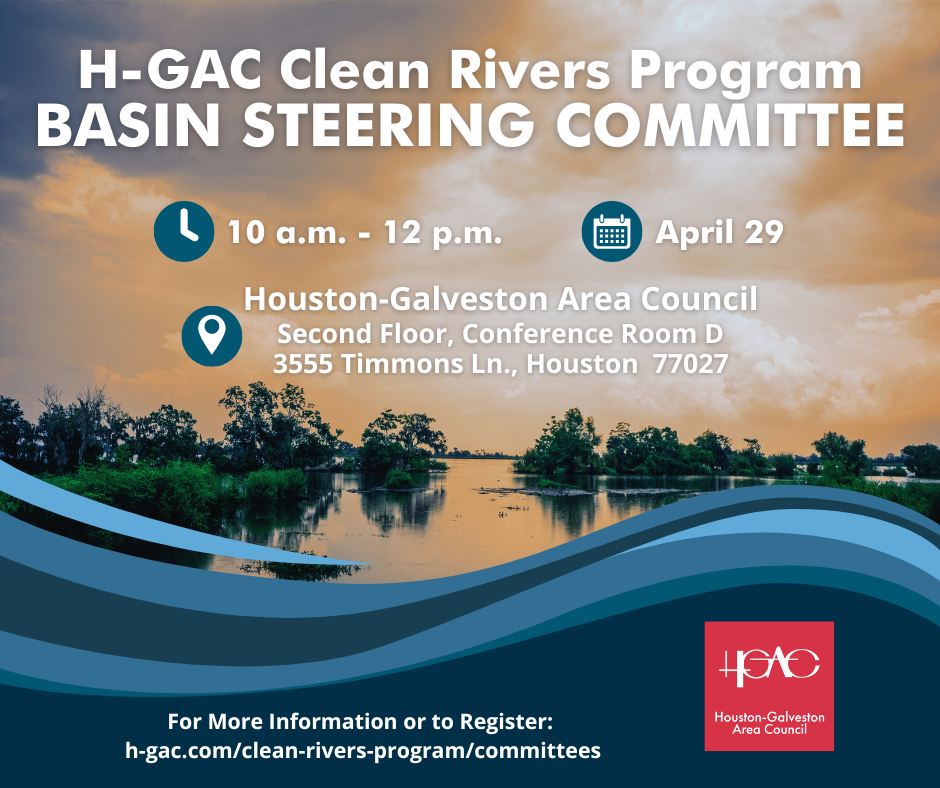 H-GAC Clean Rivers Program
BASIN STEERING COMMITTEE

10 a.m. - 12 p.m.

April 29

Houston-Galveston Area Council
Second Floor, Conference Room D
3555 Timmons Ln., Houston 77027

For More Information or to Register:
h-gac.com/clean-rivers-program/committees

H-GAC
Houston-Galveston
Area Council